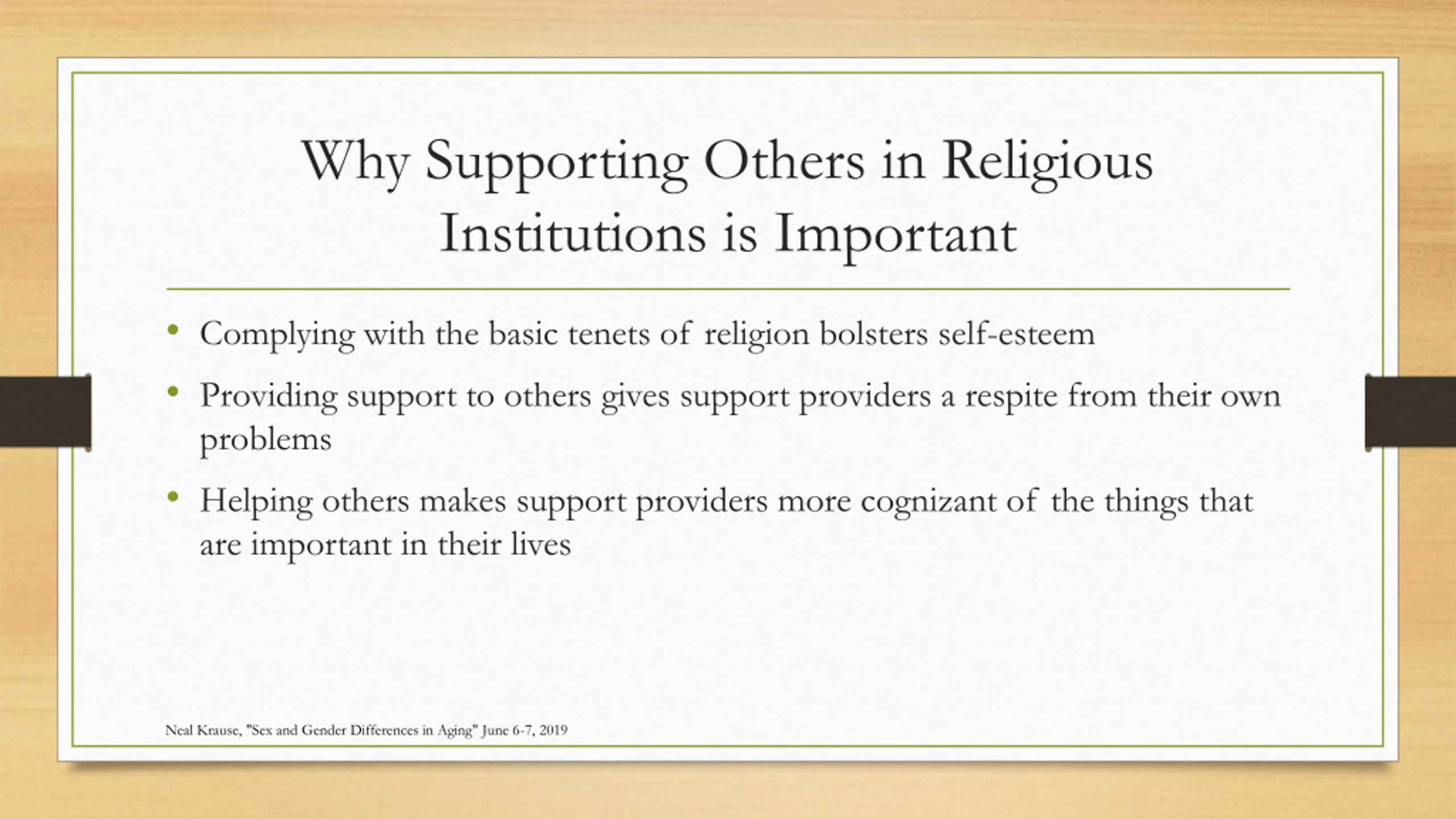 Why Supporting Others in Religious Institutions is Important

• Complying with the basic tenets of religion bolsters self-esteem
• Providing support to others gives support providers a respite from their own problems
• Helping others makes support providers more cognizant of the things that are important in their lives

Neal Krause, "Sex and Gender Differences in Aging" June 6-7, 2019